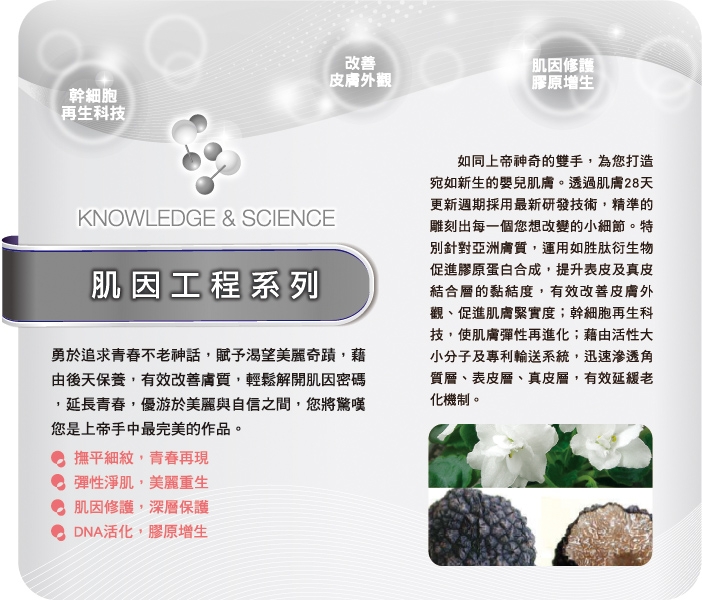 幹細胞
再生科技

改善
皮膚外觀

肌因修護
膠原增生

KNOWLEDGE & SCIENCE

肌因工程系列

勇於追求青春不老神話，賦予渴望美麗奇蹟，藉由後天保養，有效改善膚質，輕鬆解開肌因密碼，延長青春，優游於美麗與自信之間，您將驚嘆您是上帝手中最完美的作品。

撫平細紋，青春再現
彈性淨肌，美麗重生
肌因修護，深層保護
DNA活化，膠原增生

如同上帝神奇的雙手，為您打造宛如新生的嬰兒肌膚。透過肌膚28天更新週期採用最新研發技術，精準的雕刻出每一個您想改變的小細節。特別針對亞洲膚質，運用如胜肽衍生物促進膠原蛋白合成，提升表皮及真皮結合層的黏結度，有效改善皮膚外觀、促進肌膚緊實度；幹細胞再生科技，使肌膚彈性再進化；藉由活性大小分子及專利輸送系統，迅速滲透角質層、表皮層、真皮層，有效延緩老化機制。